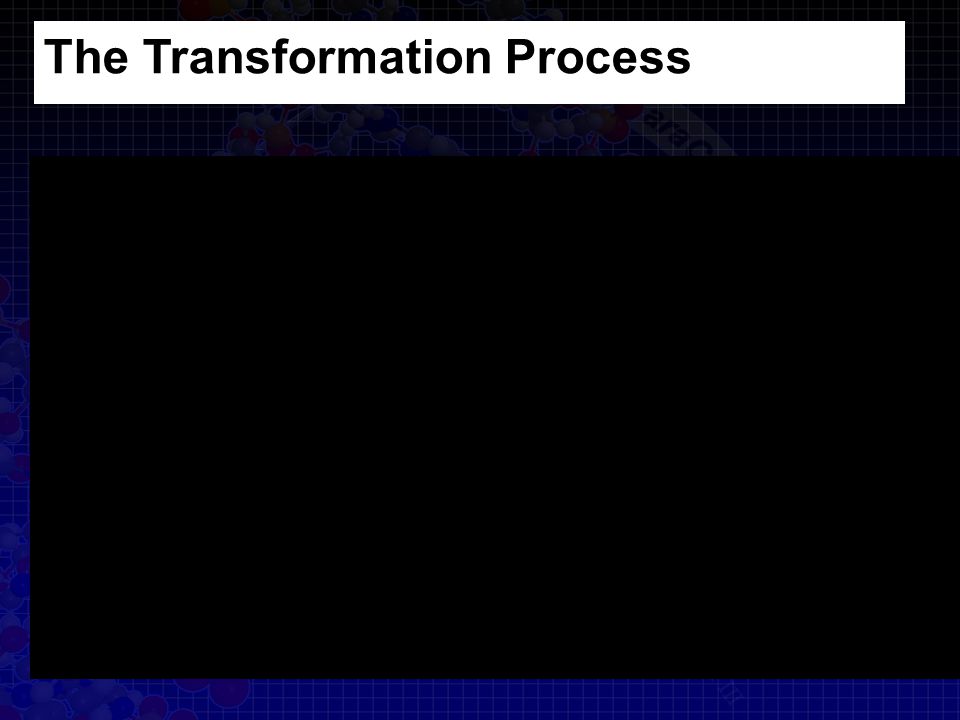 The Transformation Process